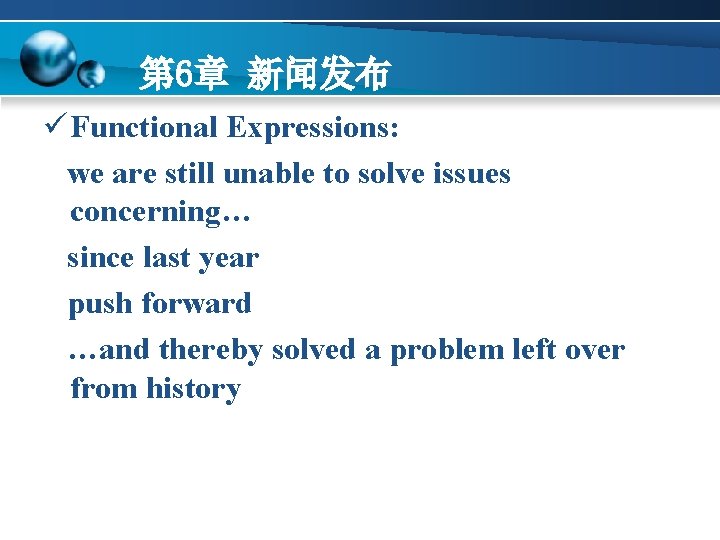 第6章 新闻发布

✓Functional Expressions:

we are still unable to solve issues concerning…

since last year

push forward

…and thereby solved a problem left over from history